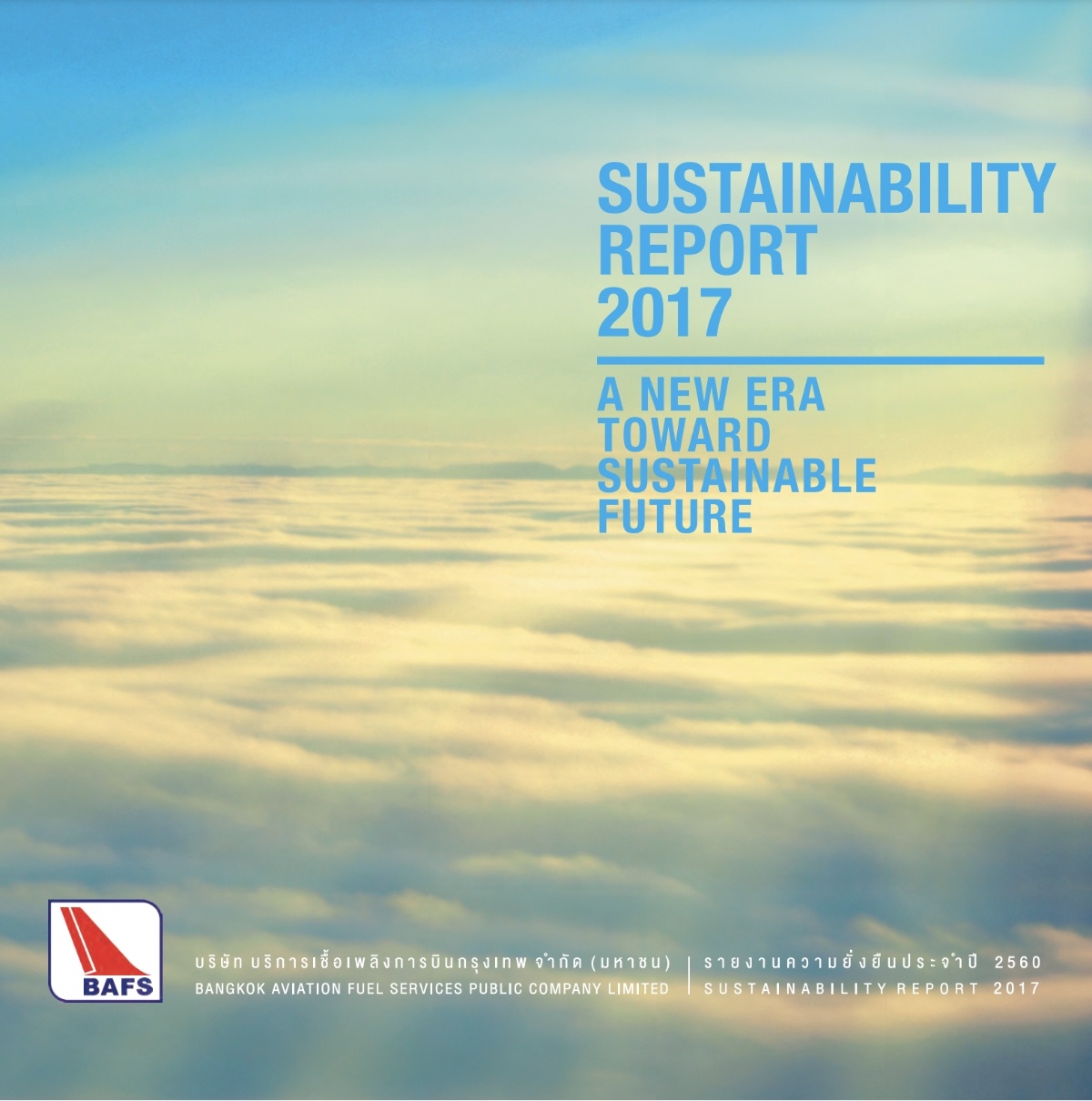 SUSTAINABILITY REPORT 2017

A NEW ERA TOWARD SUSTAINABLE FUTURE

BAFS

บริษัท บริการเชื้อเพลิงการบินกรุงเทพ จำกัด (มหาชน)
BANGKOK AVIATION FUEL SERVICES PUBLIC COMPANY LIMITED

รายงานความยั่งยืนประจำปี 2560
SUSTAINABILITY REPORT 2017